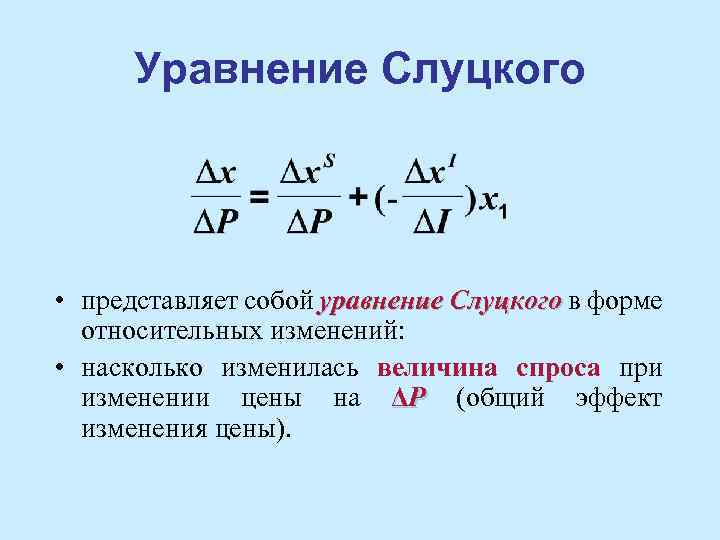 Уравнение Слуцкого

$\frac{\Delta x}{\Delta P} = \frac{\Delta x^S}{\Delta P} + (-\frac{\Delta x^I}{\Delta I})x_1$

• представляет собой уравнение Слуцкого в форме относительных изменений:

• насколько изменилась величина спроса при изменении цены на $\Delta P$ (общий эффект изменения цены).